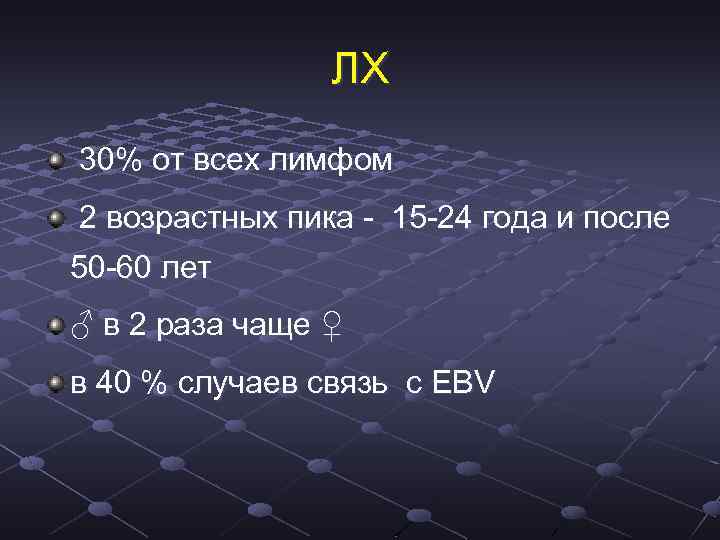 ЛХ

30% от всех лимфом

2 возрастных пика - 15-24 года и после 50-60 лет

♂ в 2 раза чаще ♀

в 40 % случаев связь с EBV